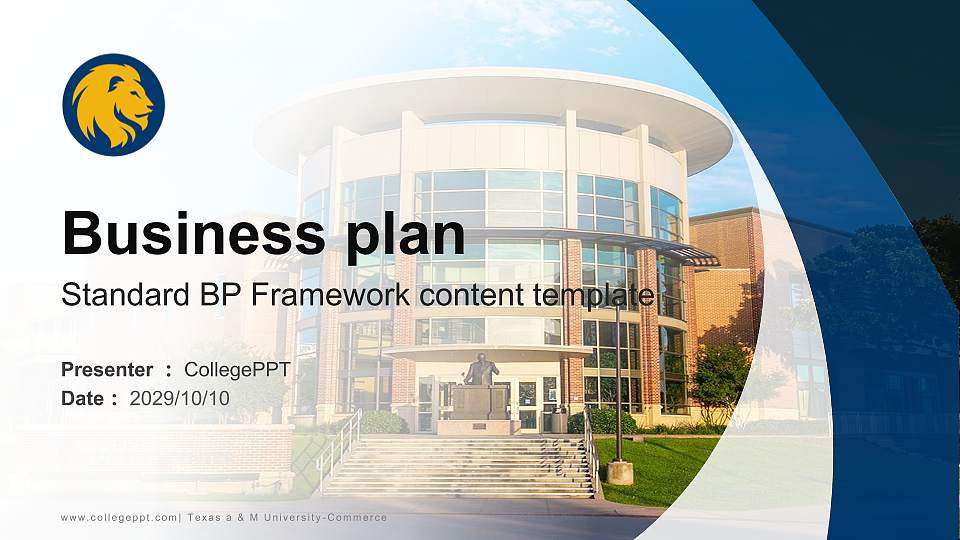 Business plan

Standard BP Framework content template

Presenter : CollegePPT
Date : 2029/10/10

www.collegeppt.com| Texas a & M University-Commerce